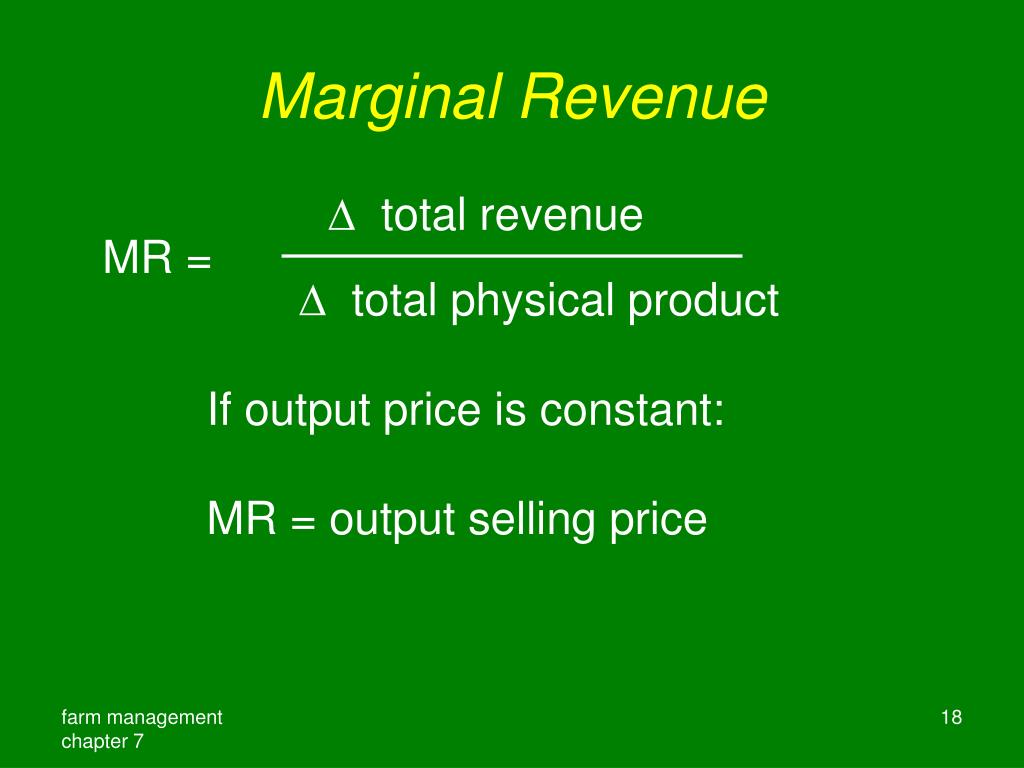 Marginal Revenue

$MR = \frac{\Delta \text{ total revenue}}{\Delta \text{ total physical product}}$

If output price is constant:

MR = output selling price

farm management
chapter 7

18